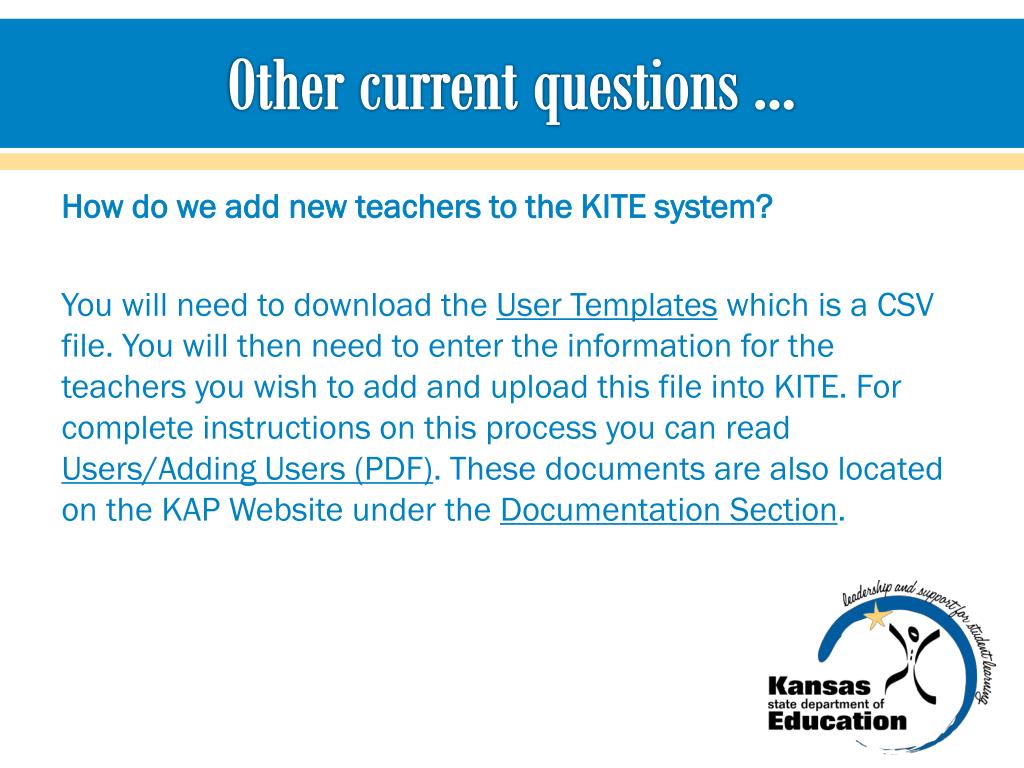 Other current questions …

How do we add new teachers to the KITE system?

You will need to download the User Templates which is a CSV file. You will then need to enter the information for the teachers you wish to add and upload this file into KITE. For complete instructions on this process you can read Users/Adding Users (PDF). These documents are also located on the KAP Website under the Documentation Section.

leadership and support for student learning

Kansas
state department of
Education